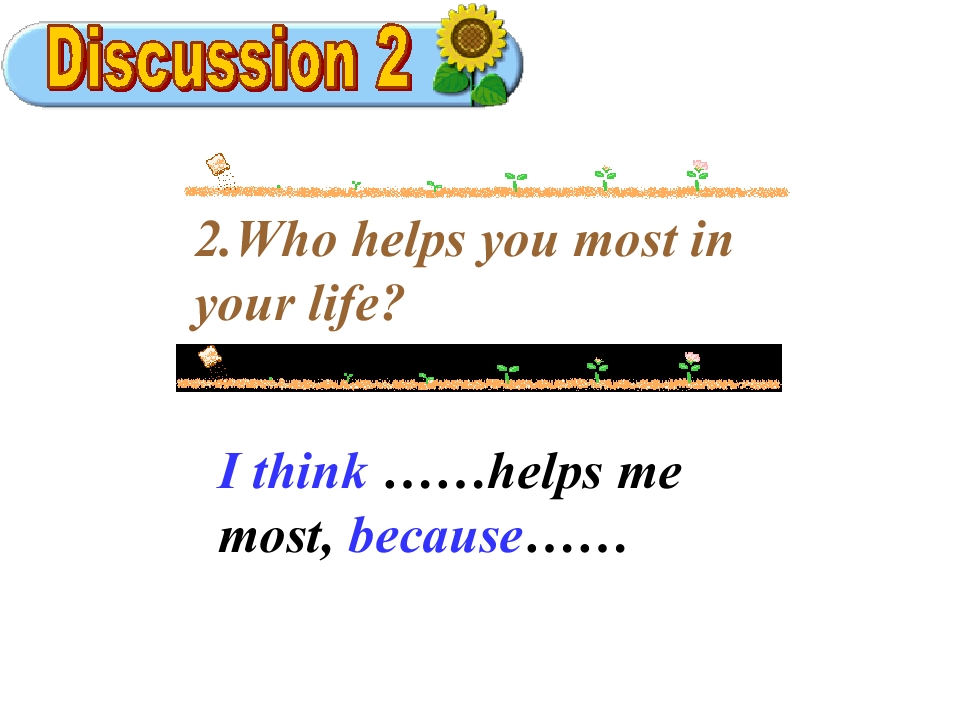 Discussion 2

2.Who helps you most in your life?

I think ……helps me most, because……